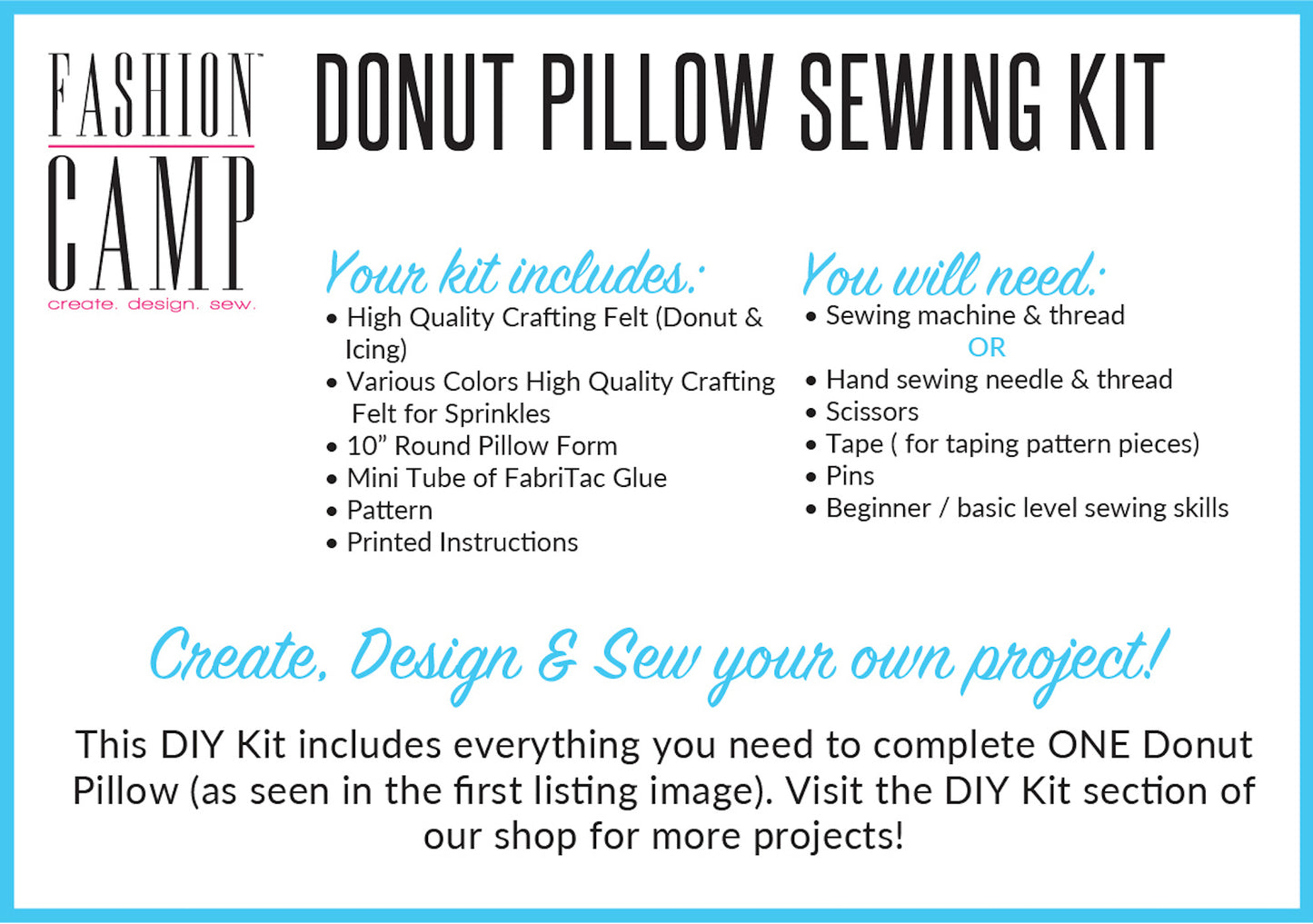 FASHION™
CAMP
create. design. sew.

DONUT PILLOW SEWING KIT

Your kit includes:
• High Quality Crafting Felt (Donut & Icing)
• Various Colors High Quality Crafting Felt for Sprinkles
• 10” Round Pillow Form
• Mini Tube of FabriTac Glue
• Pattern
• Printed Instructions

You will need:
• Sewing machine & thread
OR
• Hand sewing needle & thread
• Scissors
• Tape ( for taping pattern pieces)
• Pins
• Beginner / basic level sewing skills

Create, Design & Sew your own project!

This DIY Kit includes everything you need to complete ONE Donut Pillow (as seen in the first listing image). Visit the DIY Kit section of our shop for more projects!